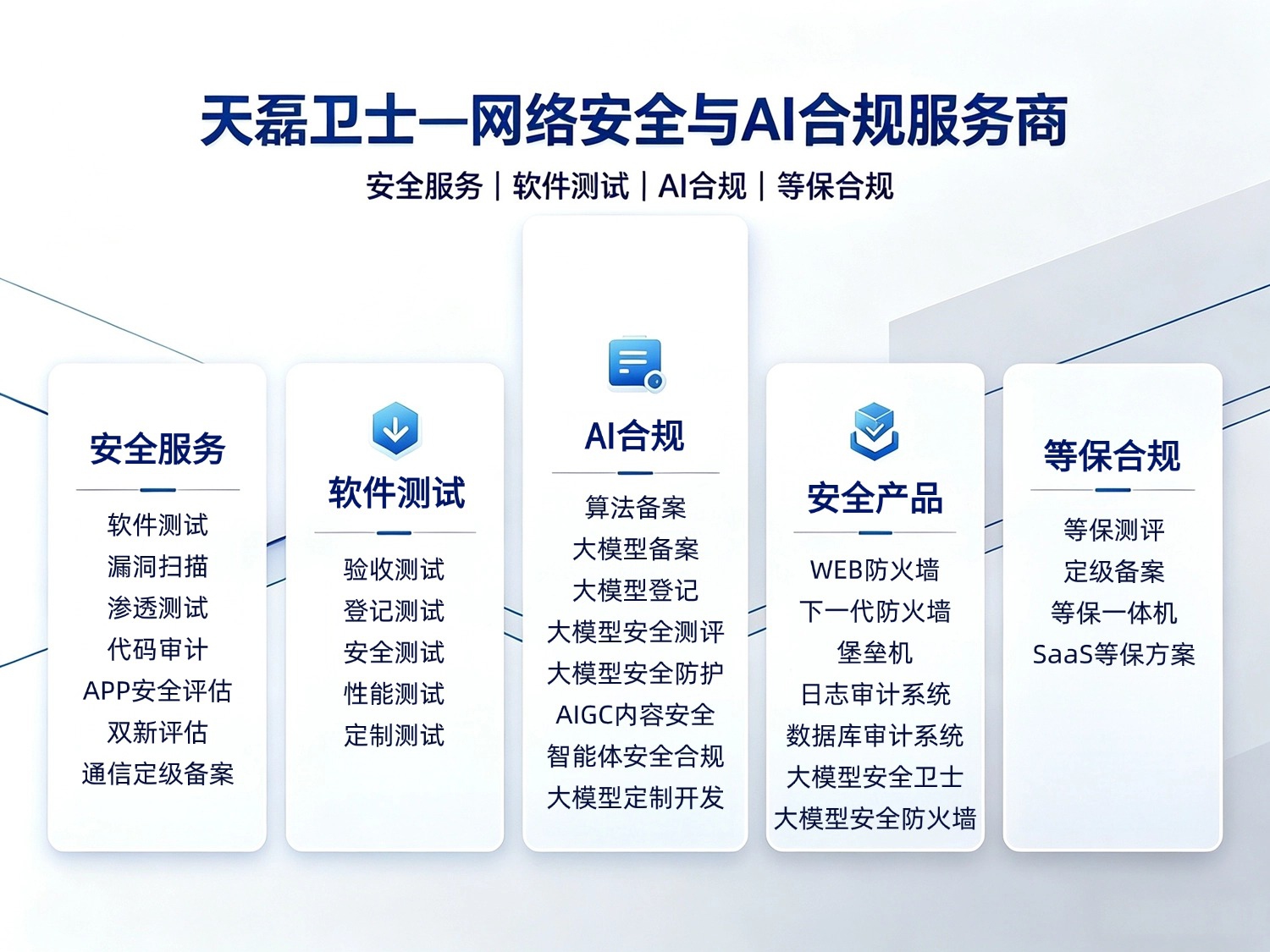 天磊卫士—网络安全与AI合规服务商

安全服务 | 软件测试 | AI合规 | 等保合规

安全服务

软件测试
漏洞扫描
渗透测试
代码审计
APP安全评估
双新评估
通信定级备案

软件测试

验收测试
登记测试
安全测试
性能测试
定制测试

AI合规

算法备案
大模型备案
大模型登记
大模型安全测评
大模型安全防护
AIGC内容安全
智能体安全合规
大模型定制开发

安全产品

WEB防火墙
下一代防火墙
堡垒机
日志审计系统
数据库审计系统
大模型安全卫士
大模型安全防火墙

等保合规

等保测评
定级备案
等保一体机
SaaS等保方案